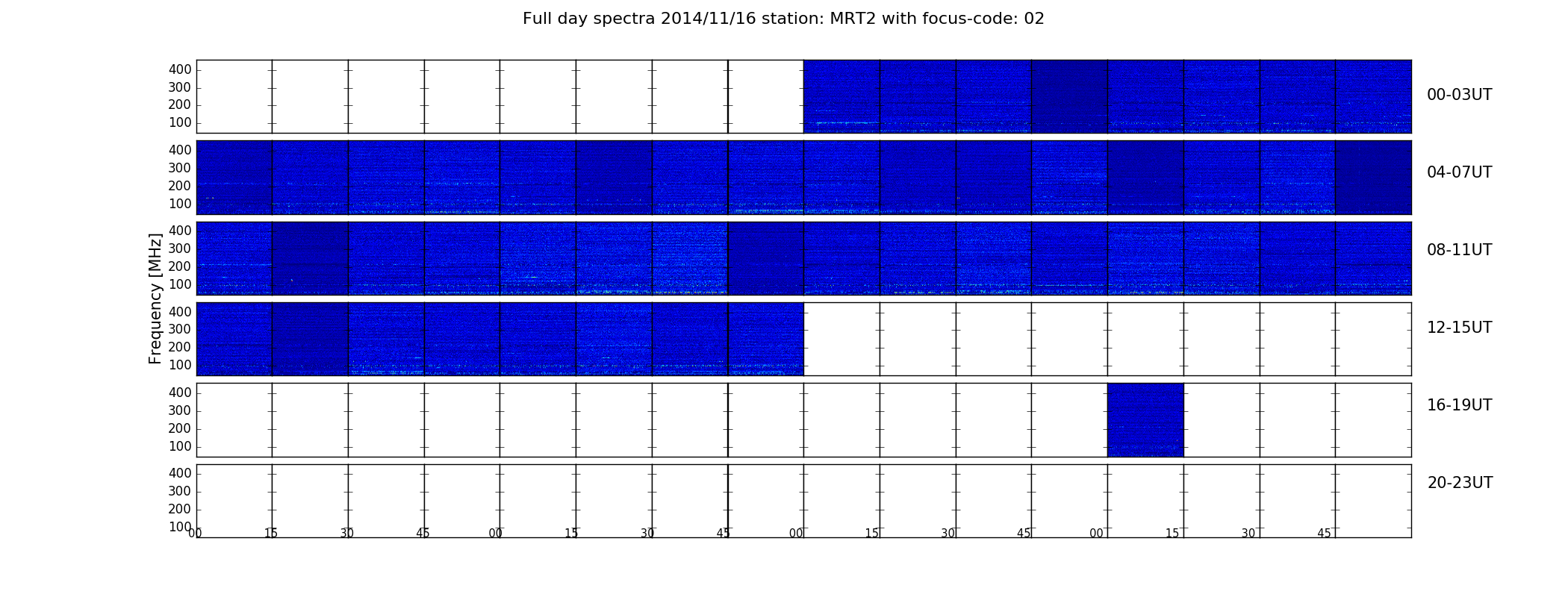 Full day spectra 2014/11/16 station: MRT2 with focus-code: 02

Frequency [MHz]

400
300
200
100
00-03UT

400
300
200
100
04-07UT

400
300
200
100
08-11UT

400
300
200
100
12-15UT

400
300
200
100
16-19UT

400
300
200
100
20-23UT

00 15 30 45 00 15 30 45 00 15 30 45 00 15 30 45